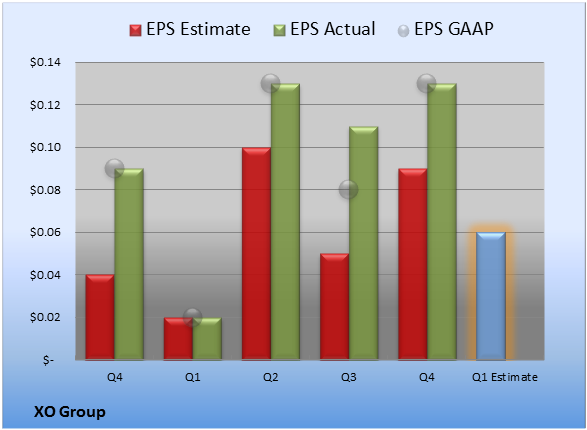 EPS Estimate EPS Actual EPS GAAP

$0.14
$0.12
$0.10
$0.08
$0.06
$0.04
$0.02
$-

Q4 Q1 Q2 Q3 Q4 Q1 Estimate

XO Group